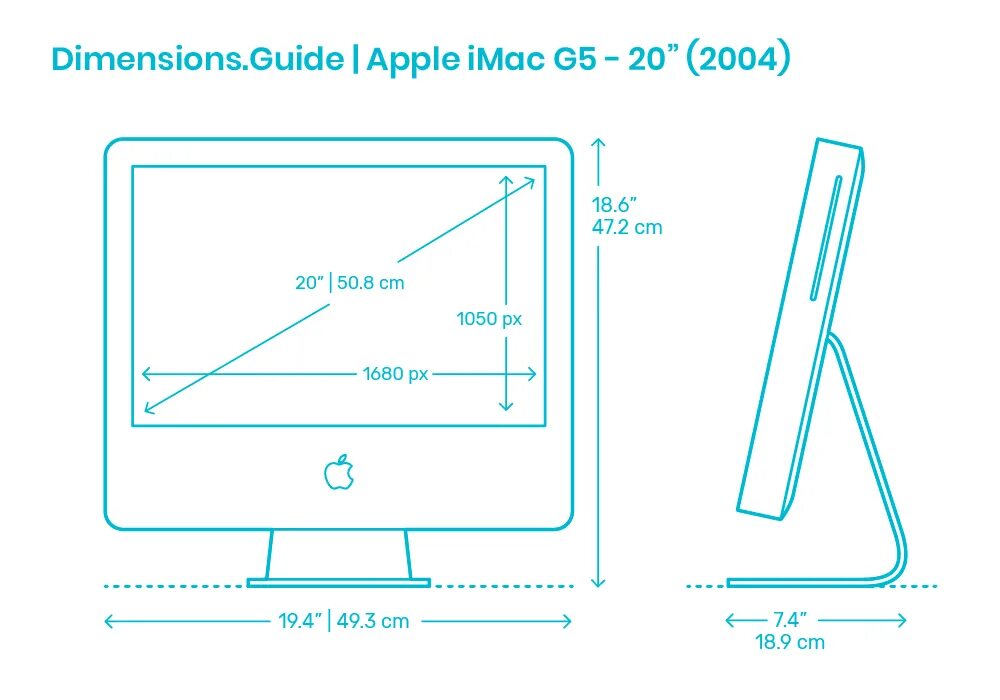 Dimensions.Guide | Apple iMac G5 - 20” (2004)

20” | 50.8 cm

1050 px

1680 px

18.6”
47.2 cm

19.4” | 49.3 cm

7.4”
18.9 cm